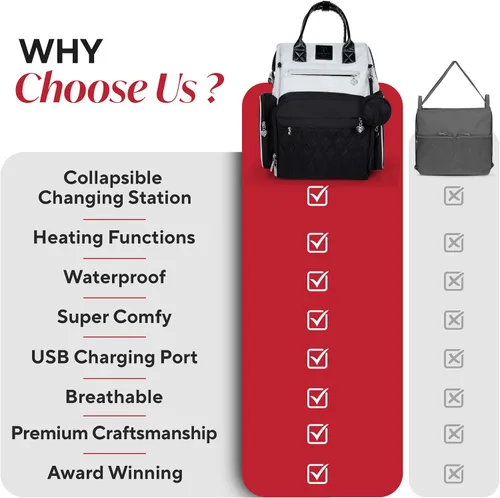 WHY
Choose Us ?

Collapsible Changing Station

Heating Functions

Waterproof

Super Comfy

USB Charging Port

Breathable

Premium Craftsmanship

Award Winning